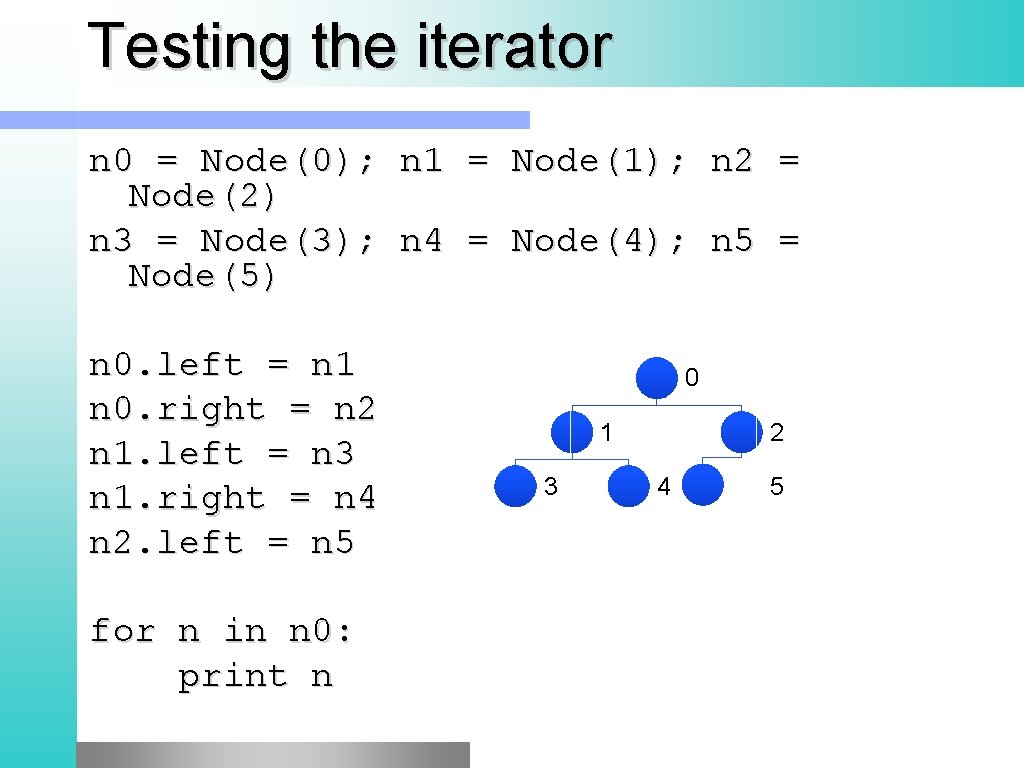 Testing the iterator

n0 = Node(0); n1 = Node(1); n2 = Node(2)
n3 = Node(3); n4 = Node(4); n5 = Node(5)

n0.left = n1
n0.right = n2
n1.left = n3
n1.right = n4
n2.left = n5

for n in n0:
    print n

0
1
2
3
4
5